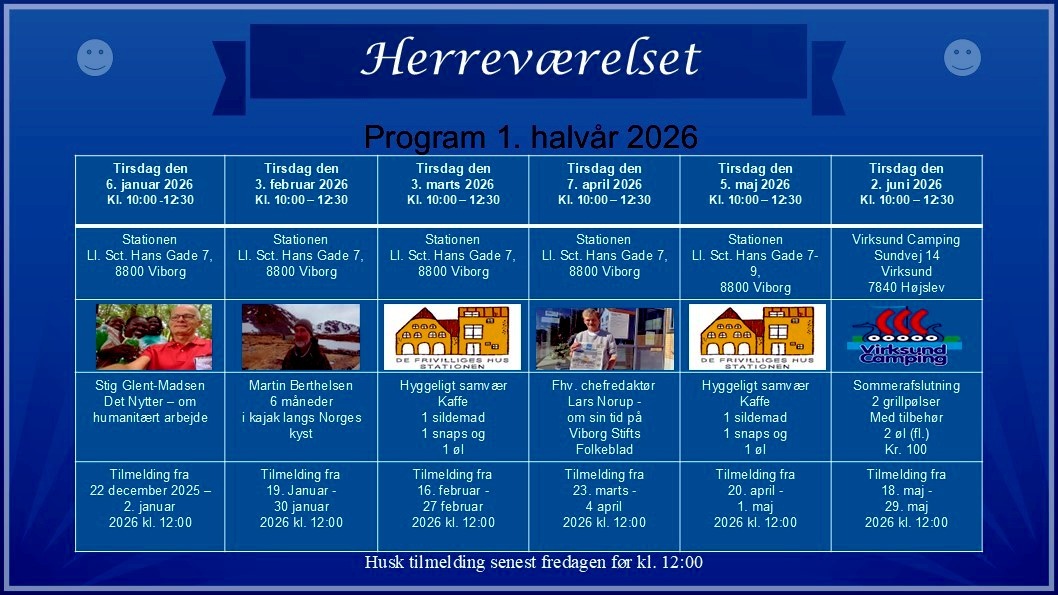 Herreværelset

Program 1. halvår 2026

| Tirsdag den 6. januar 2026 Kl. 10:00 -12:30 | Tirsdag den 3. februar 2026 Kl. 10:00 – 12:30 | Tirsdag den 3. marts 2026 Kl. 10:00 – 12:30 | Tirsdag den 7. april 2026 Kl. 10:00 – 12:30 | Tirsdag den 5. maj 2026 Kl. 10:00 – 12:30 | Tirsdag den 2. juni 2026 Kl. 10:00 – 12:30 |
|---|---|---|---|---|---|
| Stationen Ll. Sct. Hans Gade 7, 8800 Viborg | Stationen Ll. Sct. Hans Gade 7, 8800 Viborg | Stationen Ll. Sct. Hans Gade 7, 8800 Viborg | Stationen Ll. Sct. Hans Gade 7, 8800 Viborg | Stationen Ll. Sct. Hans Gade 7-9, 8800 Viborg | Virksund Camping Sundvej 14 Virksund 7840 Højslev |
| | | DE FRIVILLIGES HUS STATIONEN | | DE FRIVILLIGES HUS STATIONEN | Virksund Camping |
| Stig Glent-Madsen Det Nytter – om humanitært arbejde | Martin Berthelsen 6 måneder i kajak langs Norges kyst | Hyggeligt samvær Kaffe 1 sildemad 1 snaps og 1 øl | Fhv. chefredaktør Lars Norup - om sin tid på Viborg Stifts Folkeblad | Hyggeligt samvær Kaffe 1 sildemad 1 snaps og 1 øl | Sommerafslutning 2 grillpølser Med tilbehør 2 øl (fl.) Kr. 100 |
| Tilmelding fra 22 december 2025 – 2. januar 2026 kl. 12:00 | Tilmelding fra 19. Januar - 30 januar 2026 kl. 12:00 | Tilmelding fra 16. februar - 27 februar 2026 kl. 12:00 | Tilmelding fra 23. marts - 4 april 2026 kl. 12:00 | Tilmelding fra 20. april - 1. maj 2026 kl. 12:00 | Tilmelding fra 18. maj - 29. maj 2026 kl. 12:00 |

Husk tilmelding senest fredagen før kl. 12:00